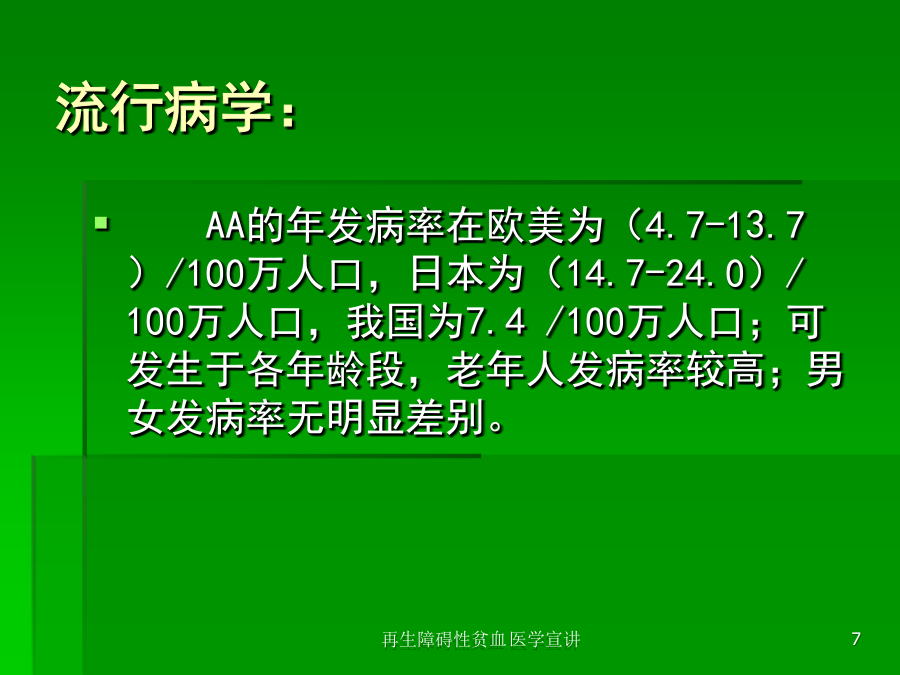 流行病学：

AA的年发病率在欧美为（4.7-13.7）/100万人口，日本为（14.7-24.0）/100万人口，我国为7.4 /100万人口；可发生于各年龄段，老年人发病率较高；男女发病率无明显差别。

再生障碍性贫血医学宣讲

7